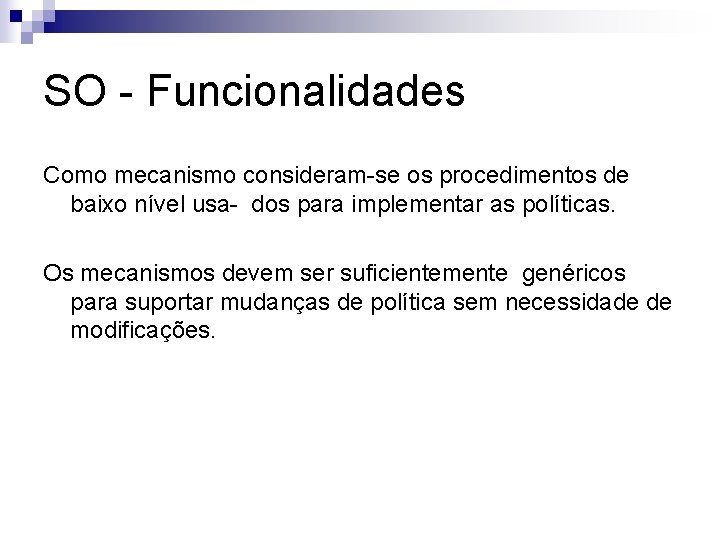 SO - Funcionalidades

Como mecanismo consideram-se os procedimentos de baixo nível usa-  dos para implementar as políticas.

Os mecanismos devem ser suficientemente  genéricos para suportar mudanças de política sem necessidade de modificações.